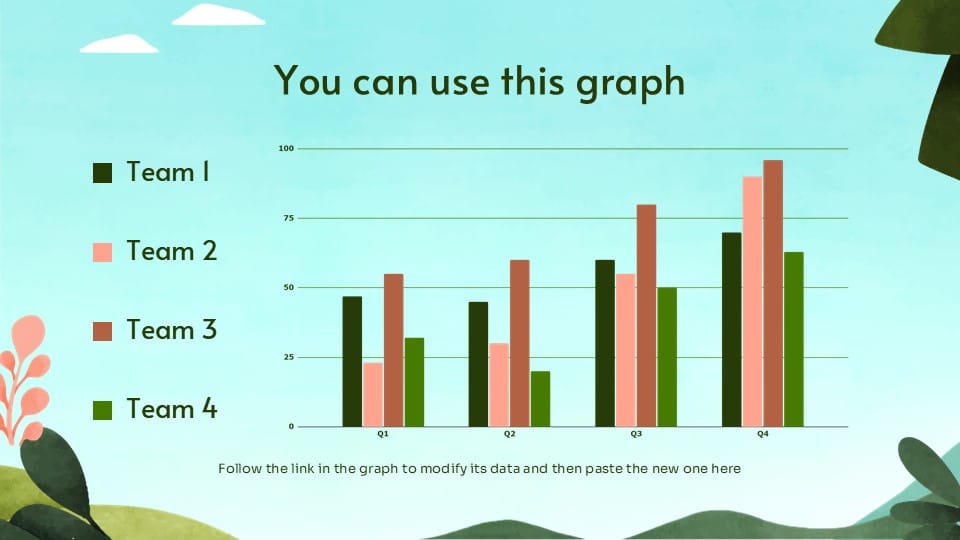 You can use this graph

Team 1

Team 2

Team 3

Team 4

100
75
50
25
0

Q1
Q2
Q3
Q4

Follow the link in the graph to modify its data and then paste the new one here